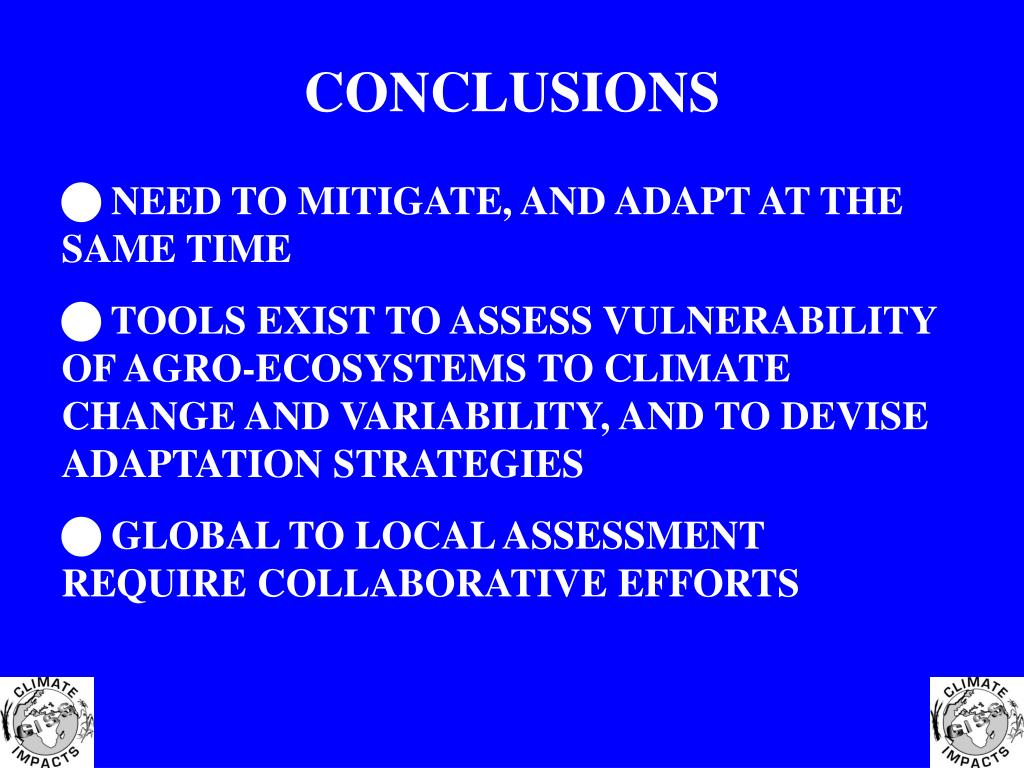 CONCLUSIONS

● NEED TO MITIGATE, AND ADAPT AT THE SAME TIME

● TOOLS EXIST TO ASSESS VULNERABILITY OF AGRO-ECOSYSTEMS TO CLIMATE CHANGE AND VARIABILITY, AND TO DEVISE ADAPTATION STRATEGIES

● GLOBAL TO LOCAL ASSESSMENT REQUIRE COLLABORATIVE EFFORTS

CLIMATE GISS IMPACTS

CLIMATE GISS IMPACTS